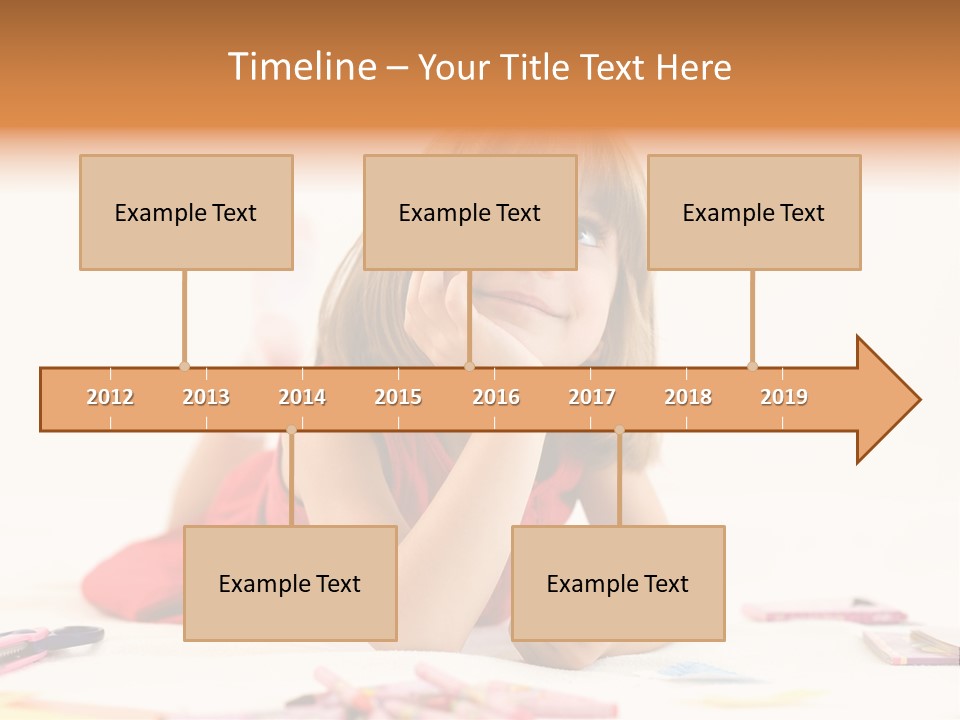 Timeline – Your Title Text Here

Example Text

Example Text

Example Text

2012 2013 2014 2015 2016 2017 2018 2019

Example Text

Example Text